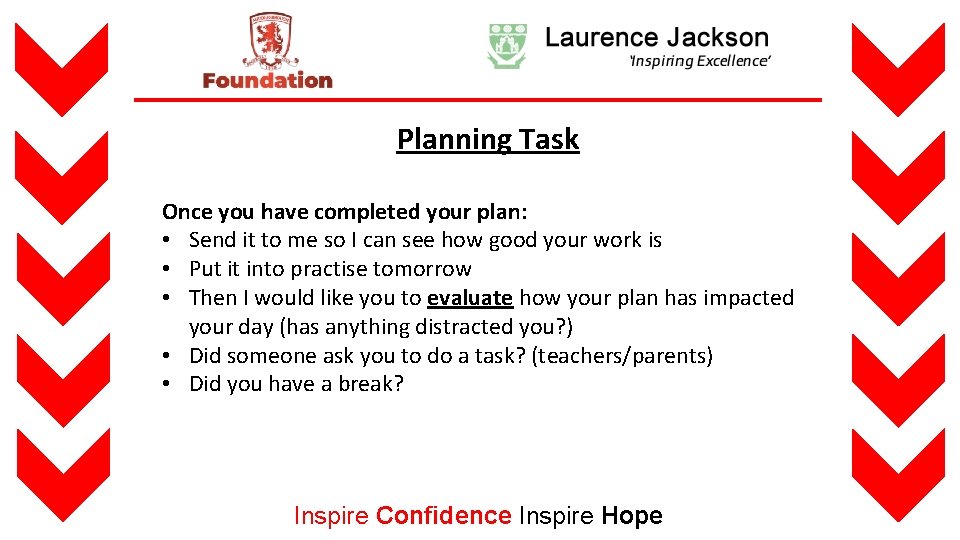 Foundation

Laurence Jackson
'Inspiring Excellence'

Planning Task

Once you have completed your plan:
• Send it to me so I can see how good your work is
• Put it into practise tomorrow
• Then I would like you to evaluate how your plan has impacted your day (has anything distracted you?)
• Did someone ask you to do a task? (teachers/parents)
• Did you have a break?

Inspire Confidence Inspire Hope